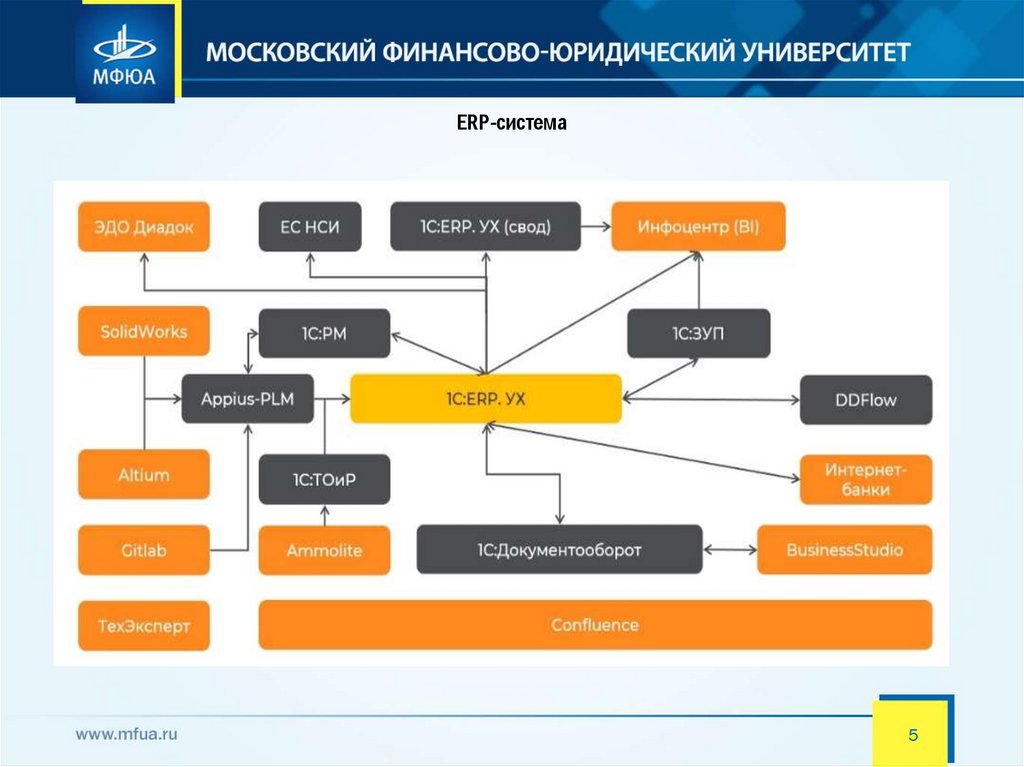 МФЮА

МОСКОВСКИЙ ФИНАНСОВО-ЮРИДИЧЕСКИЙ УНИВЕРСИТЕТ

ERP-система

ЭДО Диадок

ЕС НСИ

1С:ERP. УХ (свод)

Инфоцентр (BI)

SolidWorks

1С:РМ

1С:ЗУП

Appius-PLM

1С:ERP. УХ

DDFlow

Altium

1С:ТОиР

Интернет-банки

Gitlab

Ammolite

1С:Документооборот

BusinessStudio

ТехЭксперт

Confluence

www.mfua.ru

5